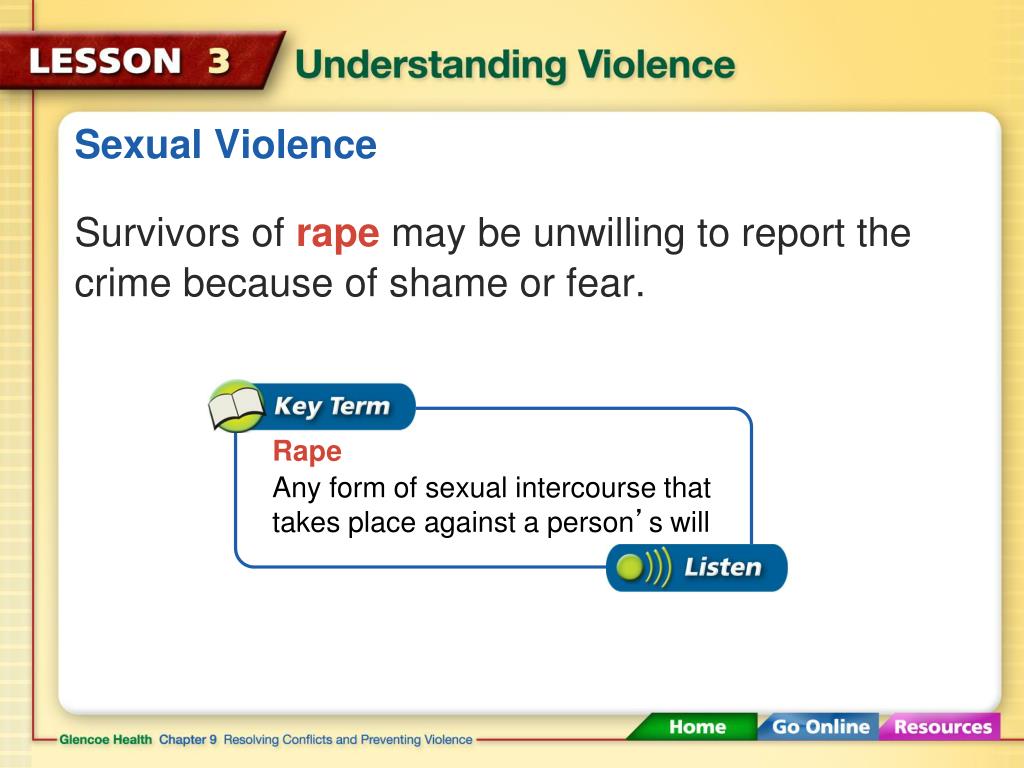 LESSON 3 Understanding Violence

Sexual Violence

Survivors of rape may be unwilling to report the crime because of shame or fear.

Key Term

Rape

Any form of sexual intercourse that takes place against a person's will

Listen

Glencoe Health Chapter 9 Resolving Conflicts and Preventing Violence

Home Go Online Resources